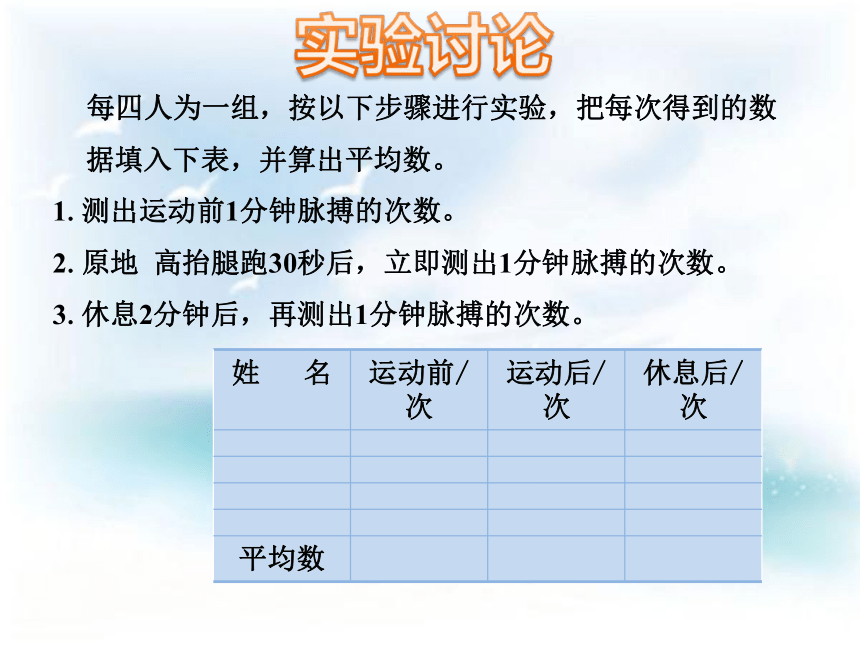 实验讨论

每四人为一组，按以下步骤进行实验，把每次得到的数据填入下表，并算出平均数。

1. 测出运动前1分钟脉搏的次数。

2. 原地 高抬腿跑30秒后，立即测出1分钟脉搏的次数。

3. 休息2分钟后，再测出1分钟脉搏的次数。

| 姓　名 | 运动前/次 | 运动后/次 | 休息后/次 |
|---|---|---|---|
| | | | |
| | | | |
| | | | |
| | | | |
| 平均数 | | | |